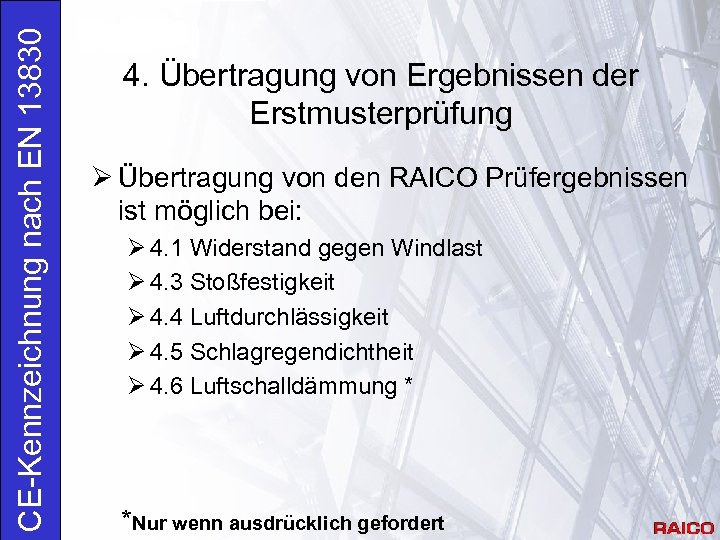 CE-Kennzeichnung nach EN 13830

4. Übertragung von Ergebnissen der Erstmusterprüfung

➢ Übertragung von den RAICO Prüfergebnissen ist möglich bei:
➢ 4.1 Widerstand gegen Windlast
➢ 4.3 Stoßfestigkeit
➢ 4.4 Luftdurchlässigkeit
➢ 4.5 Schlagregendichtheit
➢ 4.6 Luftschalldämmung *

*Nur wenn ausdrücklich gefordert

RAICO